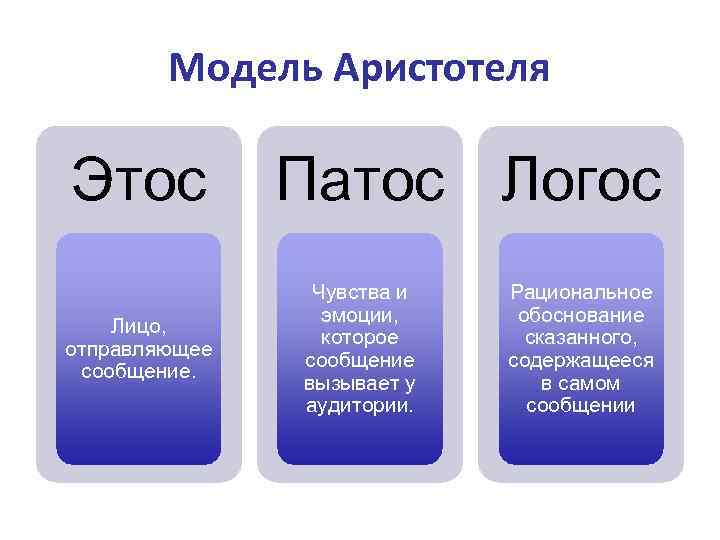 Модель Аристотеля

Этос

Лицо, отправляющее сообщение.

Патос

Чувства и эмоции, которое сообщение вызывает у аудитории.

Логос

Рациональное обоснование сказанного, содержащееся в самом сообщении